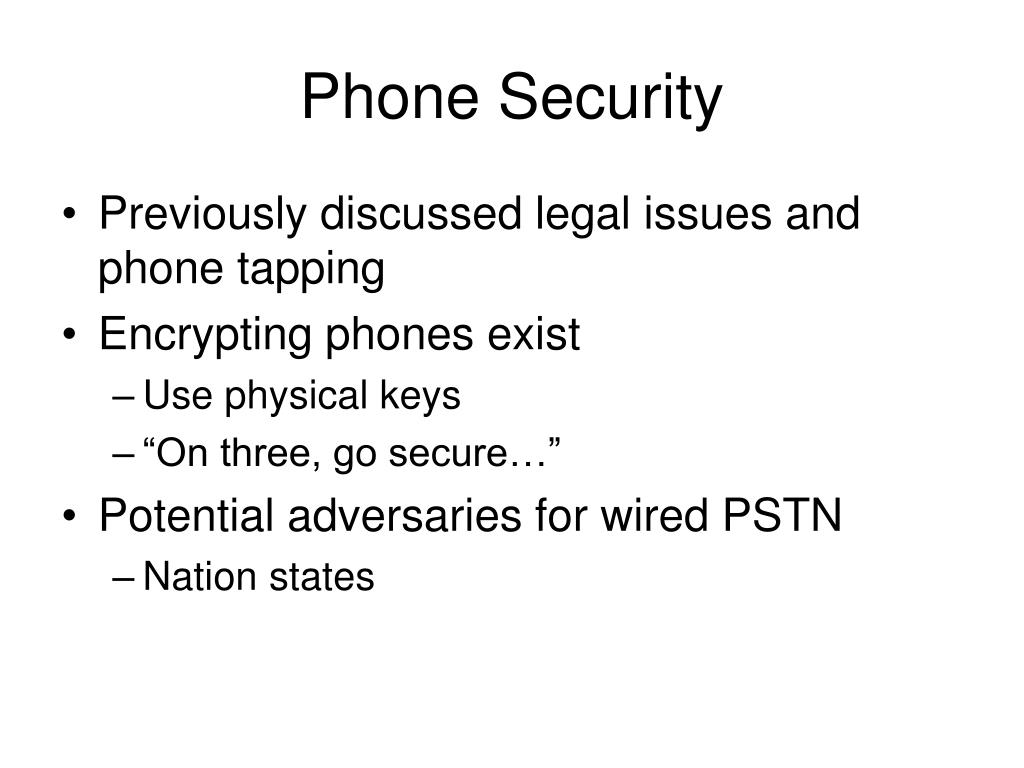 Phone Security

• Previously discussed legal issues and phone tapping
• Encrypting phones exist
– Use physical keys
– “On three, go secure…”
• Potential adversaries for wired PSTN
– Nation states